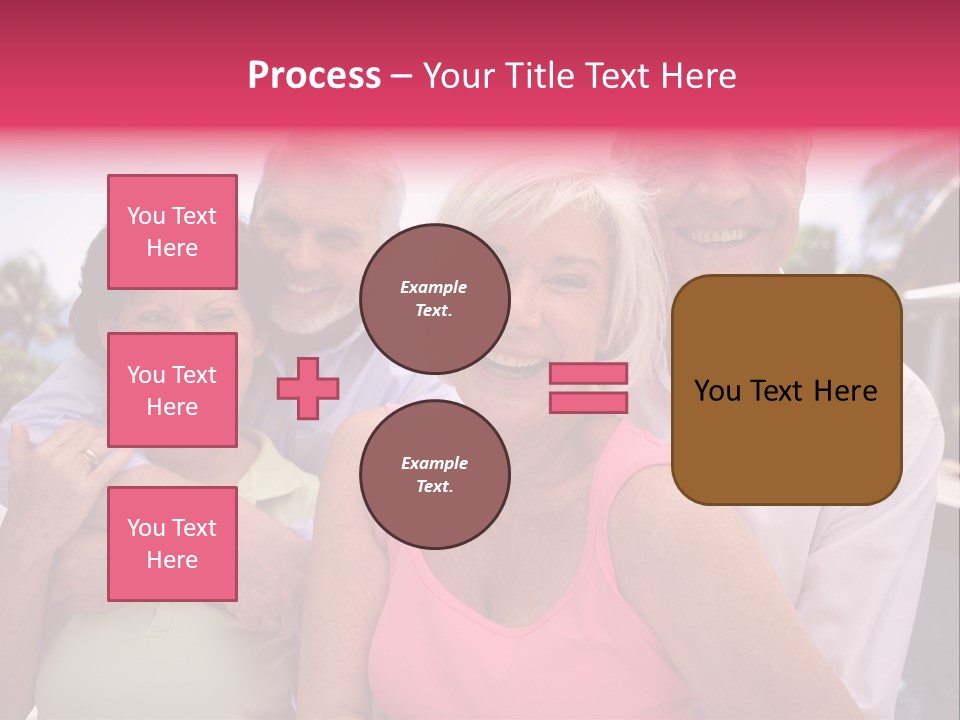 Process – Your Title Text Here

You Text Here

You Text Here

You Text Here

Example Text.

Example Text.

You Text Here